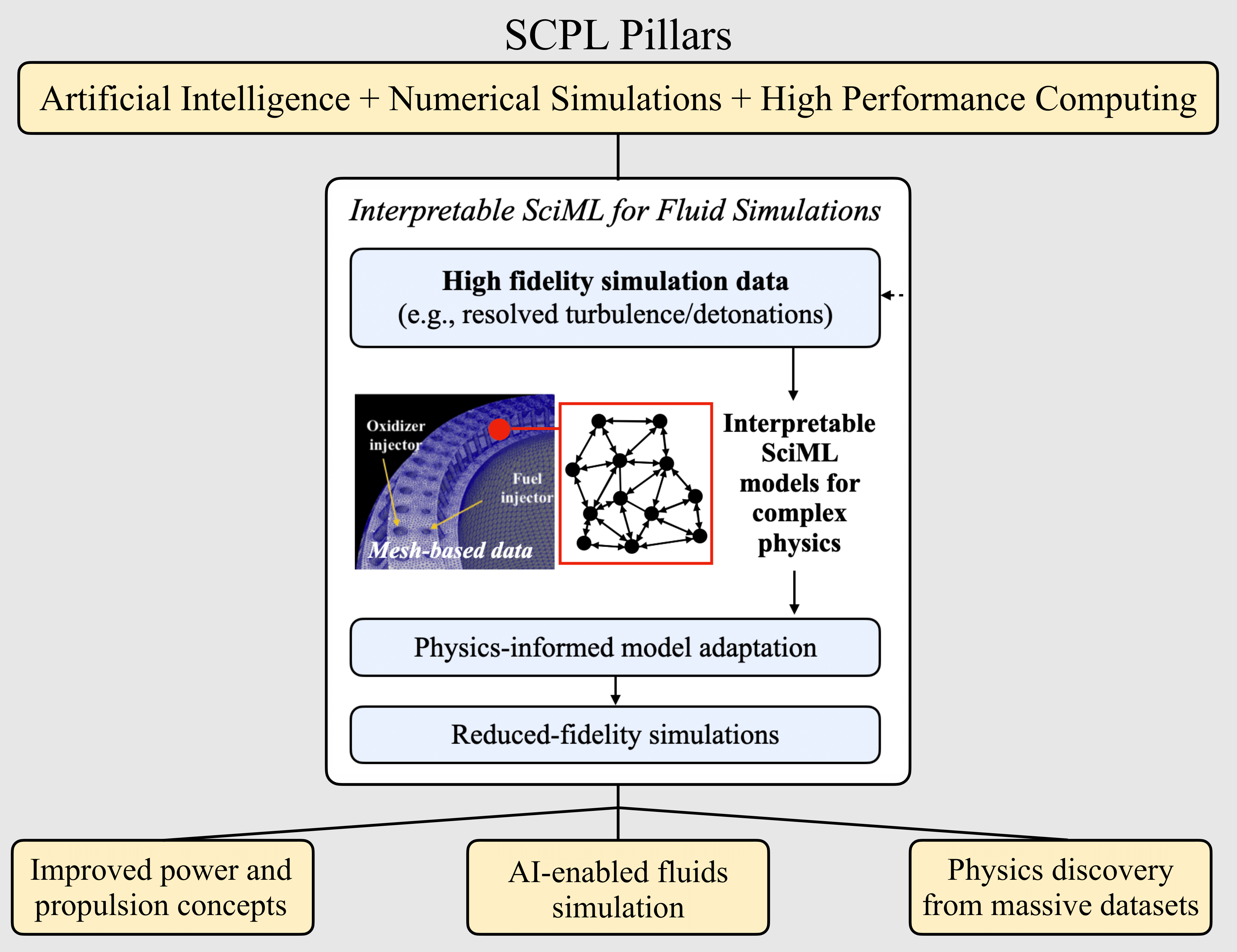 SCPL Pillars

Artificial Intelligence + Numerical Simulations + High Performance Computing

Interpretable SciML for Fluid Simulations

High fidelity simulation data
(e.g., resolved turbulence/detonations)

Oxidizer injector

Fuel injector

Mesh-based data

Interpretable SciML models for complex physics

Physics-informed model adaptation

Reduced-fidelity simulations

Improved power and propulsion concepts

AI-enabled fluids simulation

Physics discovery from massive datasets